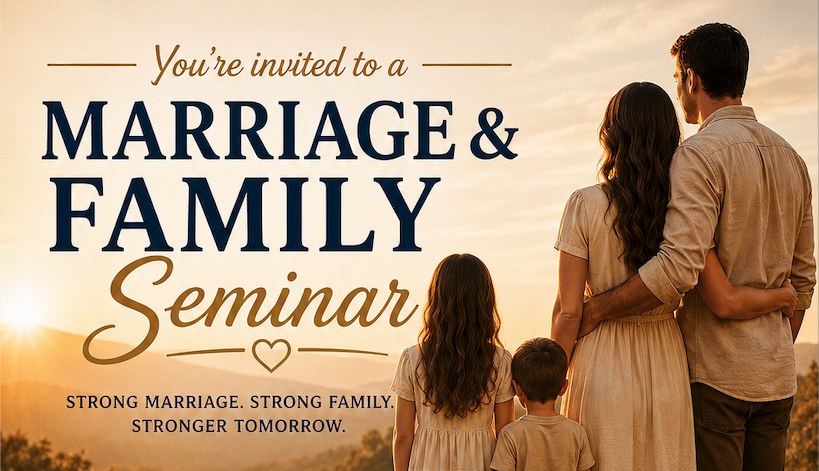 You're invited to a
MARRIAGE &
FAMILY
Seminar

STRONG MARRIAGE. STRONG FAMILY.
STRONGER TOMORROW.